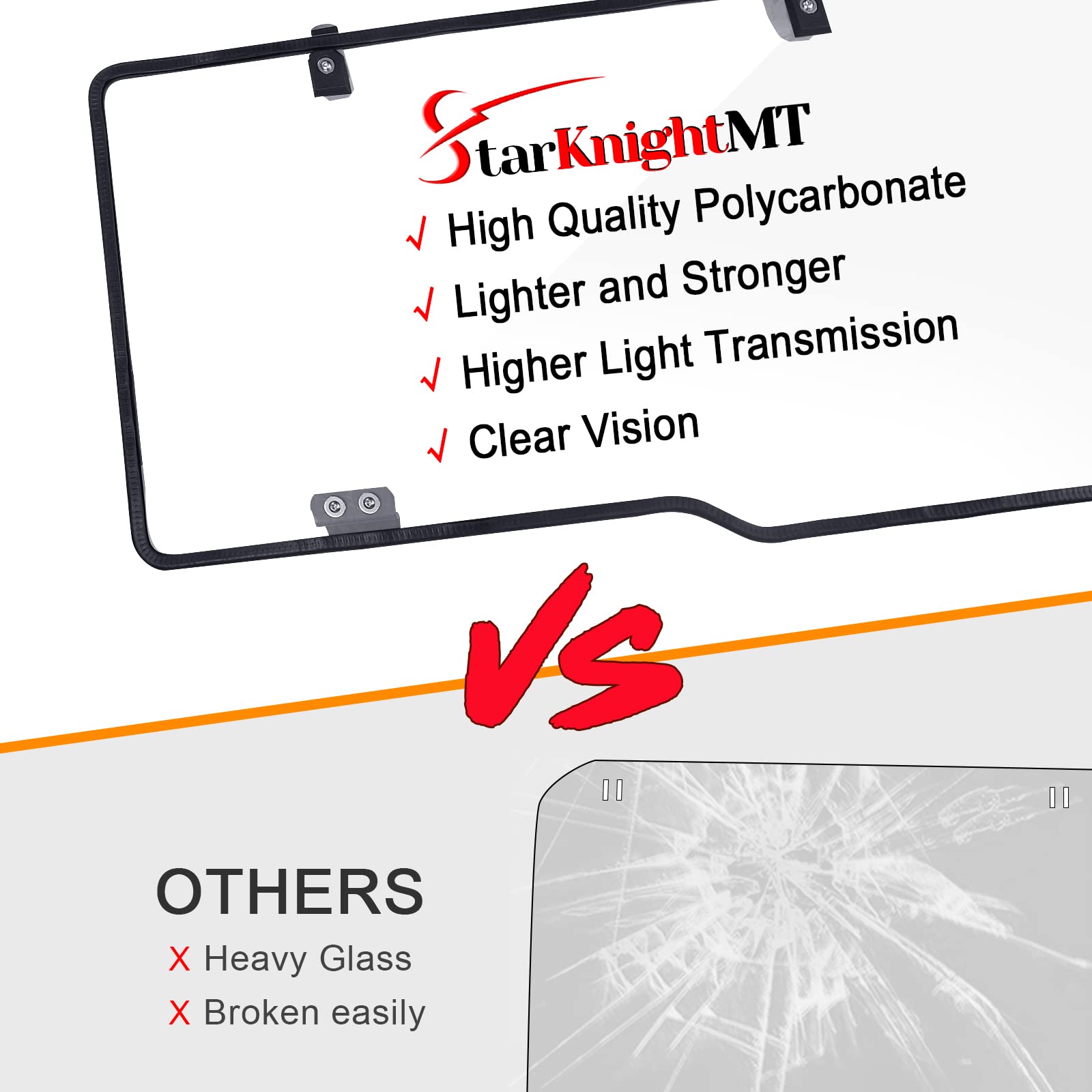 StarKnightMT

√ High Quality Polycarbonate
√ Lighter and Stronger
√ Higher Light Transmission
√ Clear Vision

VS

OTHERS
X Heavy Glass
X Broken easily